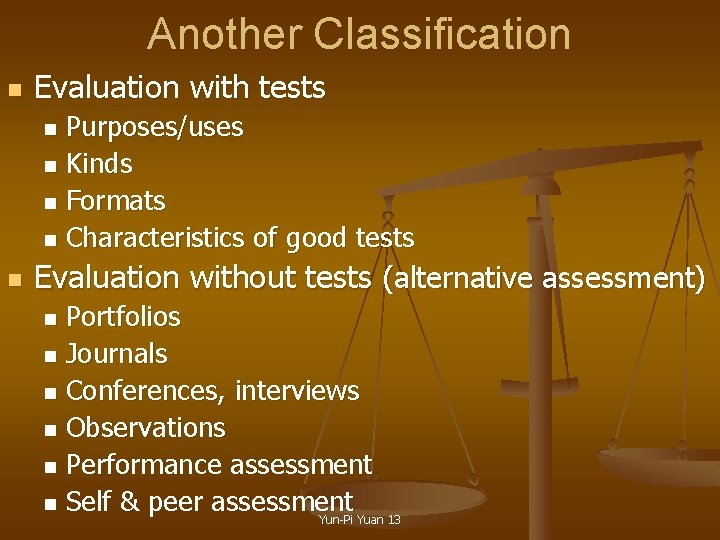 Another Classification

- Evaluation with tests
  - Purposes/uses
  - Kinds
  - Formats
  - Characteristics of good tests
- Evaluation without tests (alternative assessment)
  - Portfolios
  - Journals
  - Conferences, interviews
  - Observations
  - Performance assessment
  - Self & peer assessment

Yun-Pi Yuan 13